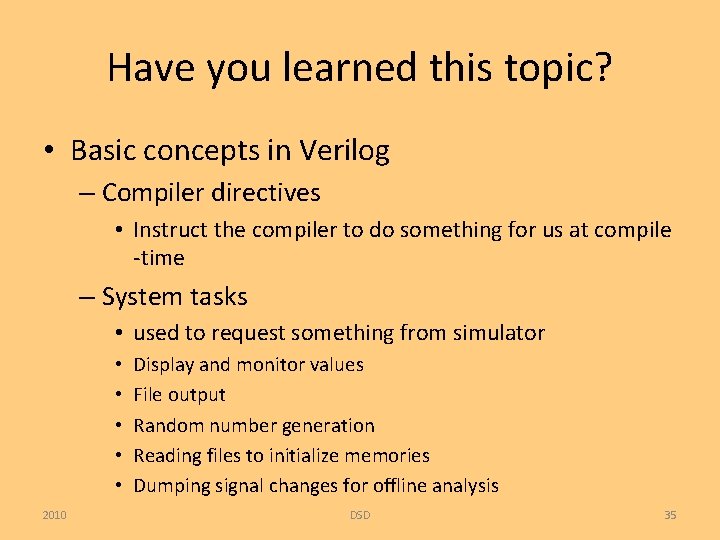 Have you learned this topic?

• Basic concepts in Verilog
– Compiler directives
• Instruct the compiler to do something for us at compile -time
– System tasks
• used to request something from simulator
• Display and monitor values
• File output
• Random number generation
• Reading files to initialize memories
• Dumping signal changes for offline analysis

2010 DSD 35